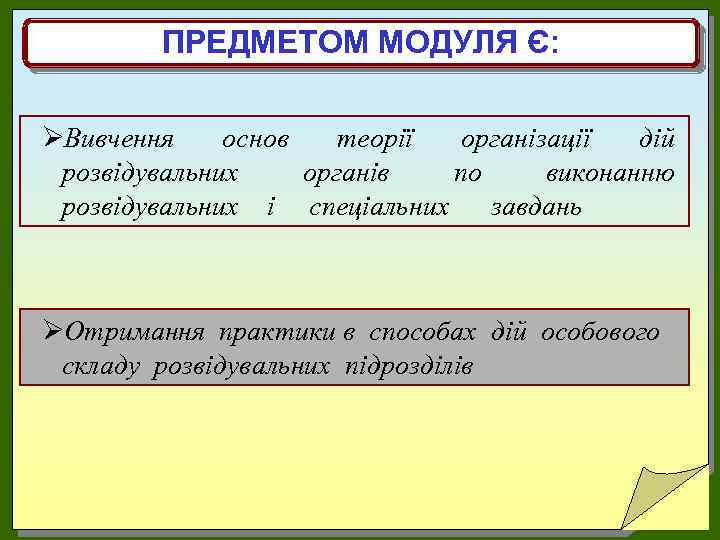 ПРЕДМЕТОМ МОДУЛЯ Є:

➢Вивчення основ теорії організації дій розвідувальних органів по виконанню розвідувальних і спеціальних завдань

➢Отримання практики в способах дій особового складу розвідувальних підрозділів